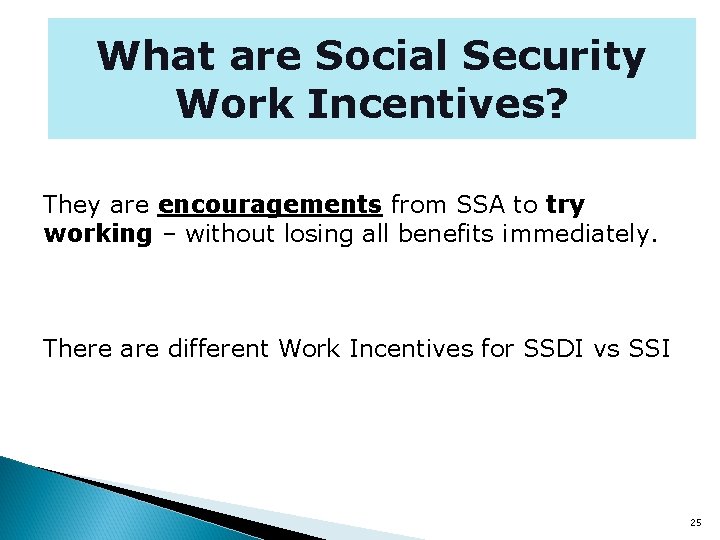 What are Social Security Work Incentives?

They are encouragements from SSA to try working – without losing all benefits immediately.

There are different Work Incentives for SSDI vs SSI

25